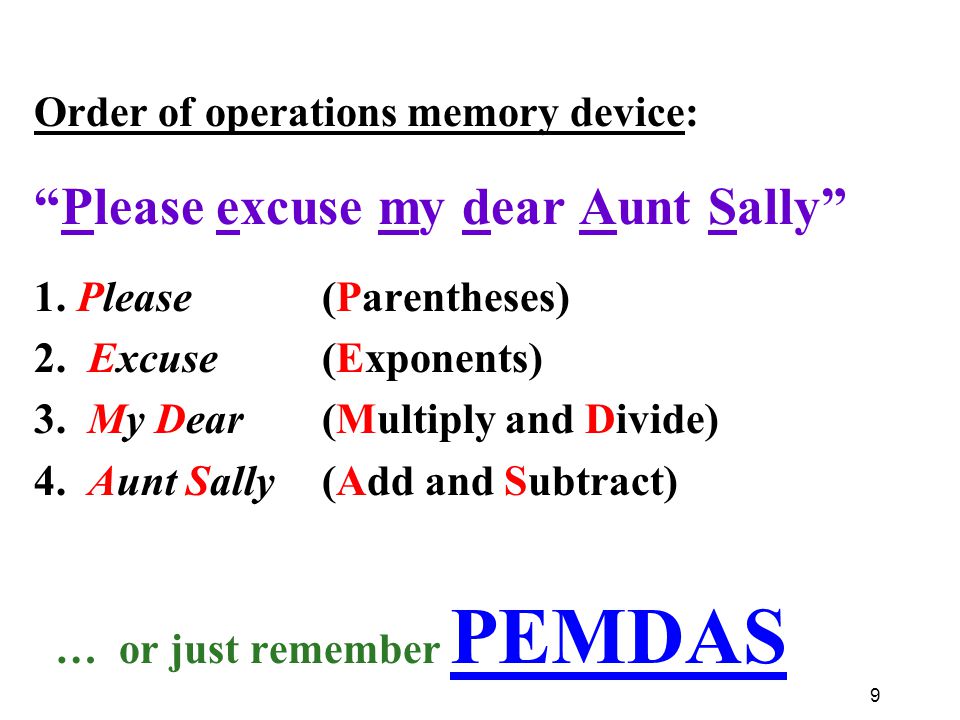 Order of operations memory device:

“Please excuse my dear Aunt Sally”

1. Please (Parentheses)
2. Excuse (Exponents)
3. My Dear (Multiply and Divide)
4. Aunt Sally (Add and Subtract)

… or just remember PEMDAS

9